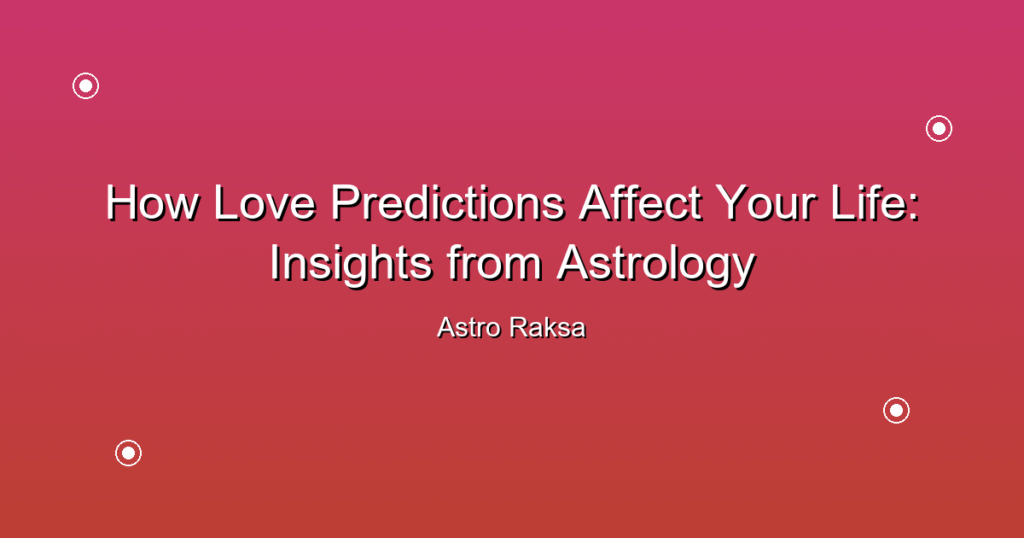 How Love Predictions Affect Your Life: Insights from Astrology

Astro Raksa